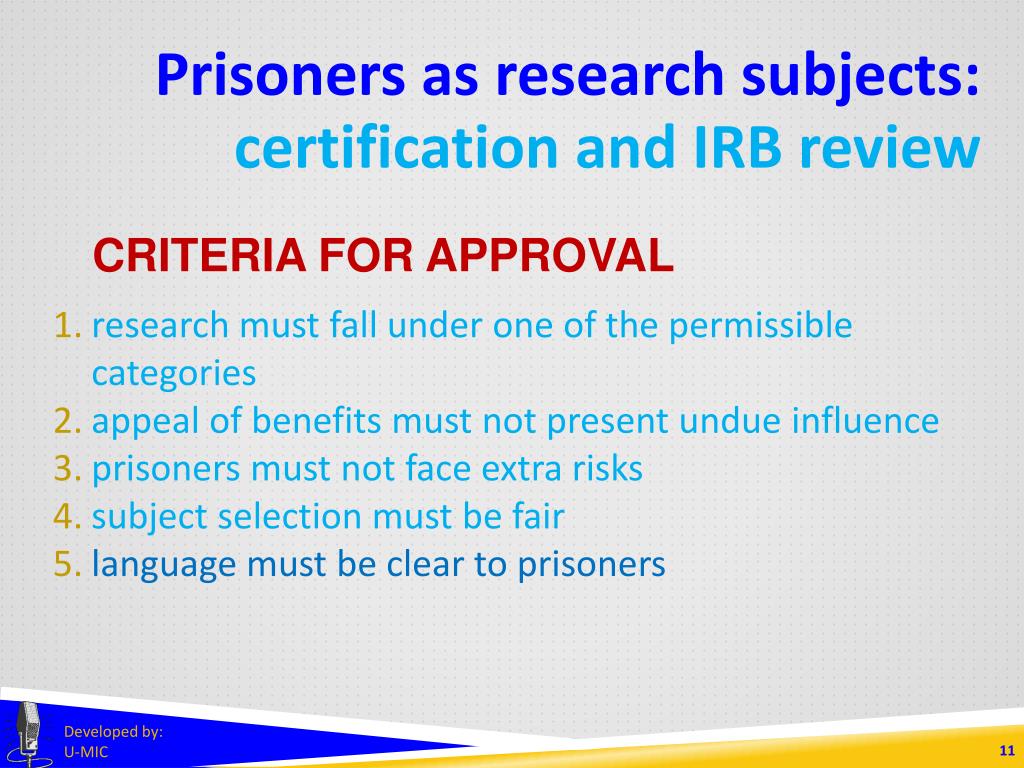 Prisoners as research subjects: certification and IRB review

CRITERIA FOR APPROVAL

1. research must fall under one of the permissible categories
2. appeal of benefits must not present undue influence
3. prisoners must not face extra risks
4. subject selection must be fair
5. language must be clear to prisoners

Developed by:
U-MIC

11